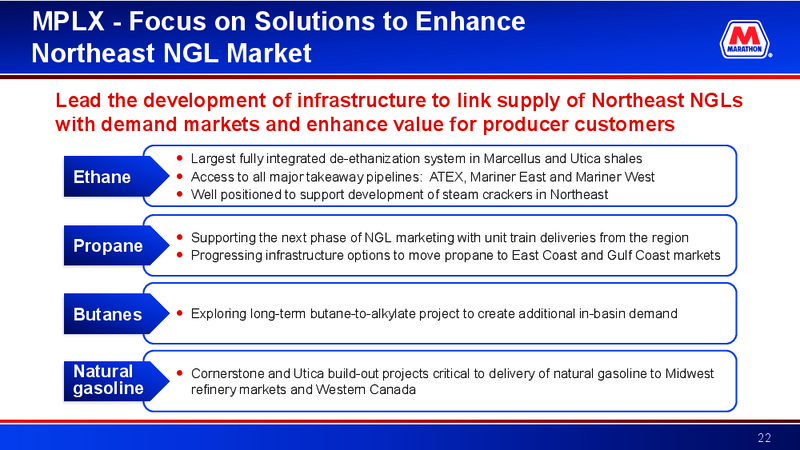 MPLX - Focus on Solutions to Enhance Northeast NGL Market

MARATHON

Lead the development of infrastructure to link supply of Northeast NGLs with demand markets and enhance value for producer customers

Ethane

- Largest fully integrated de-ethanization system in Marcellus and Utica shales
- Access to all major takeaway pipelines: ATEX, Mariner East and Mariner West
- Well positioned to support development of steam crackers in Northeast

Propane

- Supporting the next phase of NGL marketing with unit train deliveries from the region
- Progressing infrastructure options to move propane to East Coast and Gulf Coast markets

Butanes

- Exploring long-term butane-to-alkylate project to create additional in-basin demand

Natural gasoline

- Cornerstone and Utica build-out projects critical to delivery of natural gasoline to Midwest refinery markets and Western Canada

22